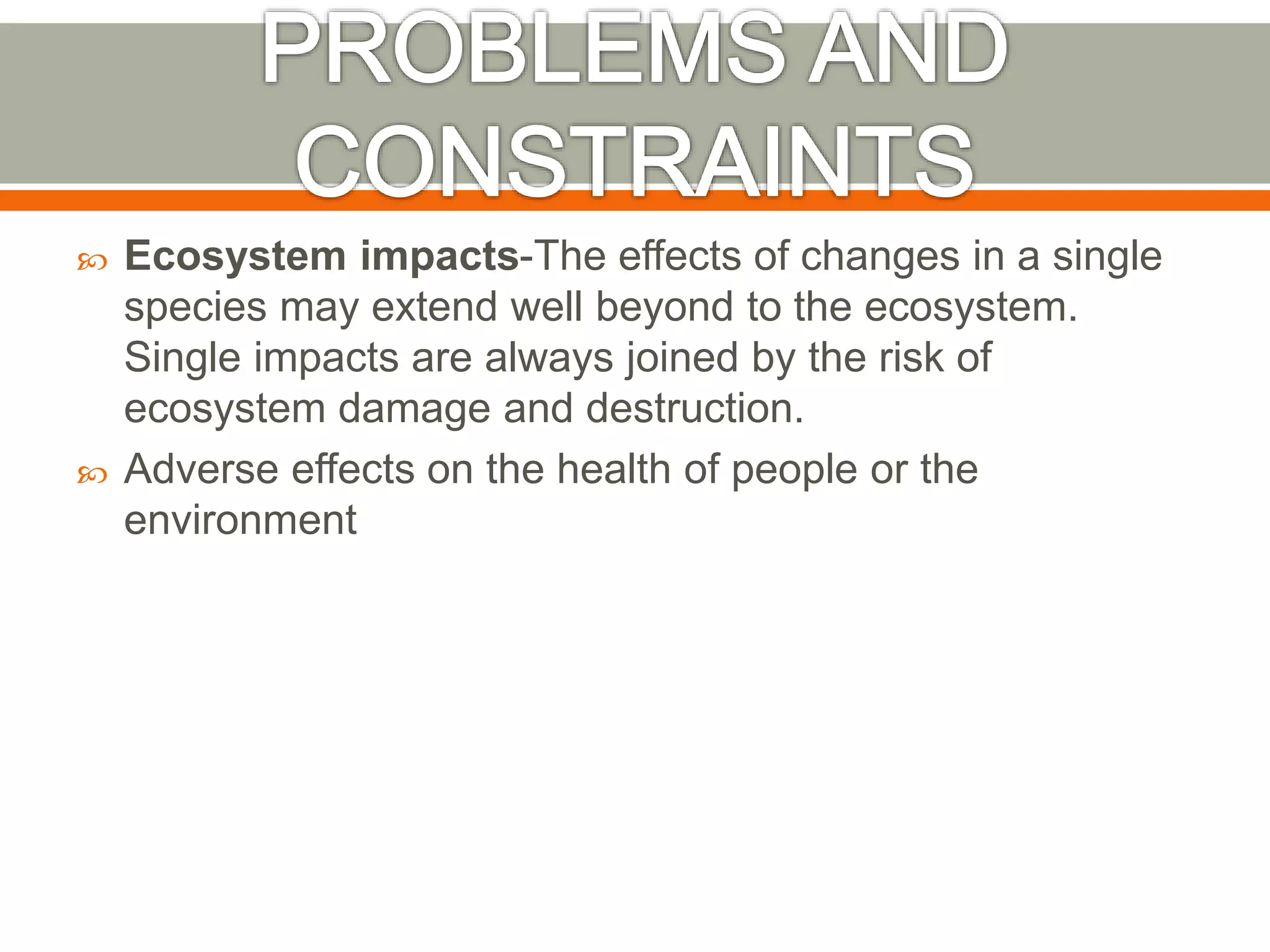 PROBLEMS AND CONSTRAINTS

Ecosystem impacts-The effects of changes in a single species may extend well beyond to the ecosystem. Single impacts are always joined by the risk of ecosystem damage and destruction.

Adverse effects on the health of people or the environment